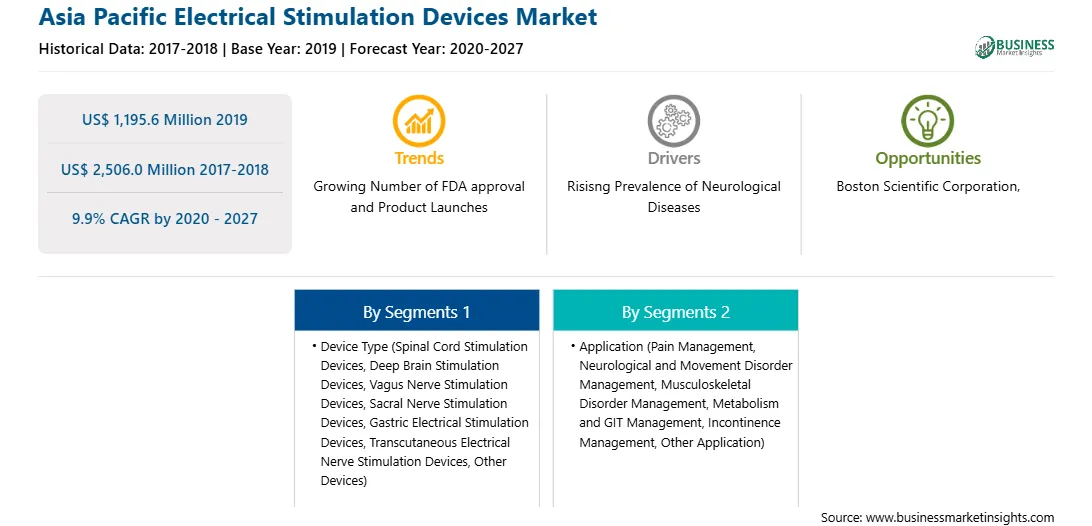 Asia Pacific Electrical Stimulation Devices Market

Historical Data: 2017-2018 | Base Year: 2019 | Forecast Year: 2020-2027

BUSINESS Market Insights

US$ 1,195.6 Million 2019

US$ 2,506.0 Million 2017-2018

9.9% CAGR by 2020 - 2027

Trends
Growing Number of FDA approval and Product Launches

Drivers
Risisng Prevalence of Neurological Diseases

Opportunities
Boston Scientific Corporation,

By Segments 1

• Device Type (Spinal Cord Stimulation Devices, Deep Brain Stimulation Devices, Vagus Nerve Stimulation Devices, Sacral Nerve Stimulation Devices, Gastric Electrical Stimulation Devices, Transcutaneous Electrical Nerve Stimulation Devices, Other Devices)

By Segments 2

• Application (Pain Management, Neurological and Movement Disorder Management, Musculoskeletal Disorder Management, Metabolism and GIT Management, Incontinence Management, Other Application)

Source: www.businessmarketinsights.com